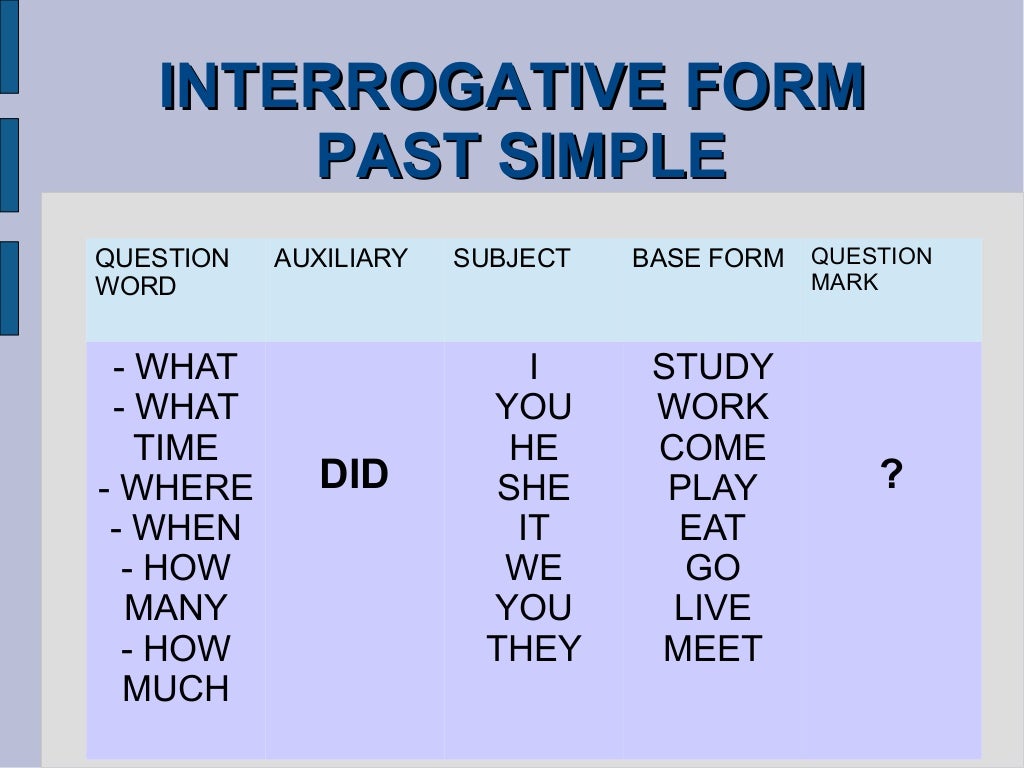 INTERROGATIVE FORM
PAST SIMPLE

| QUESTION WORD | AUXILIARY | SUBJECT | BASE FORM | QUESTION MARK |
|---|---|---|---|---|
| - WHAT<br>- WHAT TIME<br>- WHERE<br>- WHEN<br>- HOW MANY<br>- HOW MUCH | DID | I<br>YOU<br>HE<br>SHE<br>IT<br>WE<br>YOU<br>THEY | STUDY<br>WORK<br>COME<br>PLAY<br>EAT<br>GO<br>LIVE<br>MEET | ? |